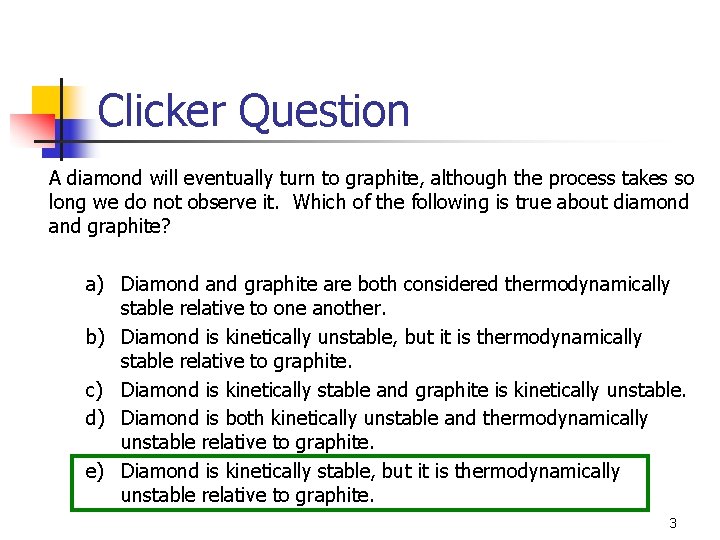 Clicker Question

A diamond will eventually turn to graphite, although the process takes so long we do not observe it. Which of the following is true about diamond and graphite?

a) Diamond and graphite are both considered thermodynamically stable relative to one another.
b) Diamond is kinetically unstable, but it is thermodynamically stable relative to graphite.
c) Diamond is kinetically stable and graphite is kinetically unstable.
d) Diamond is both kinetically unstable and thermodynamically unstable relative to graphite.
e) Diamond is kinetically stable, but it is thermodynamically unstable relative to graphite.

3